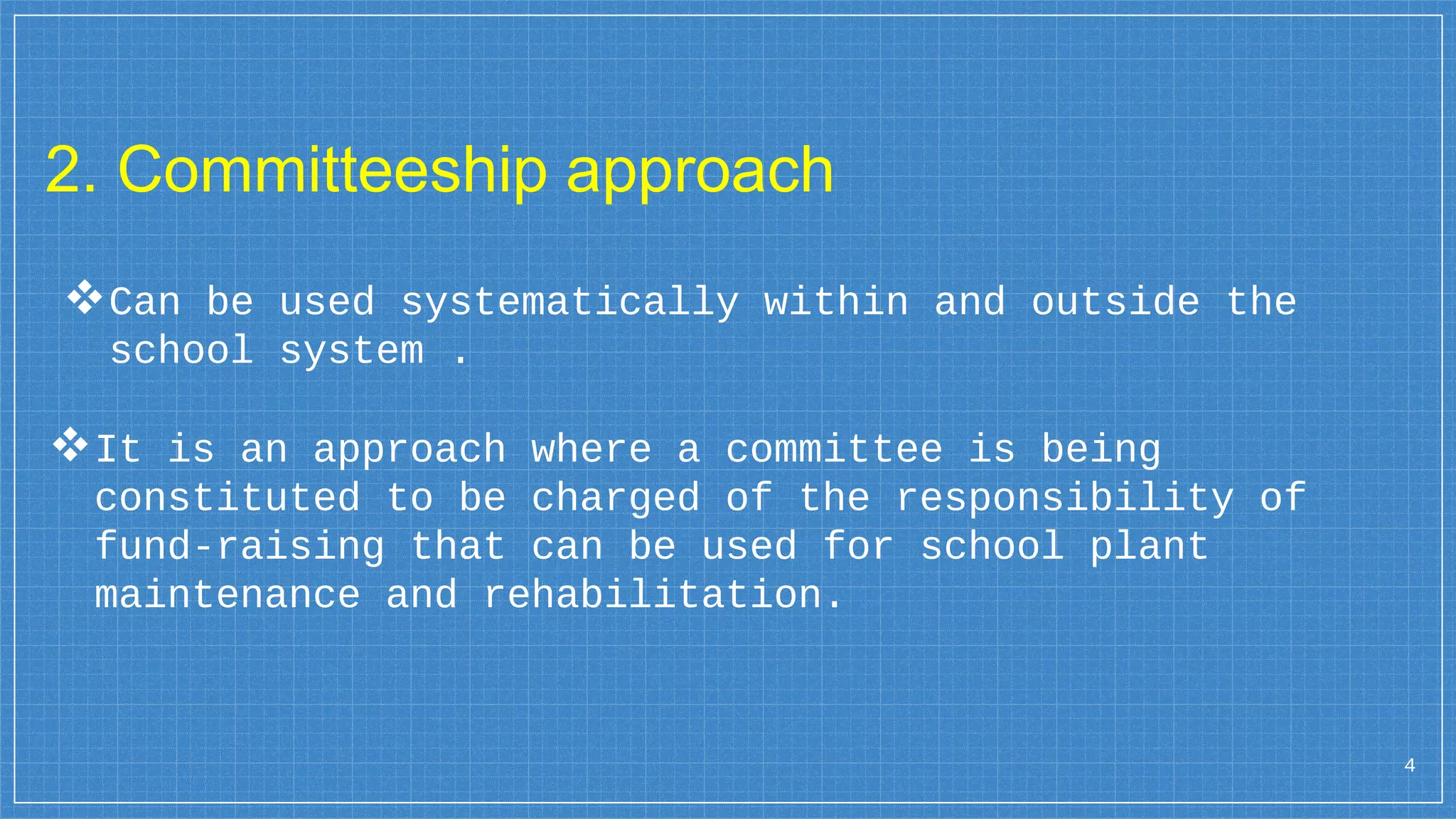 2. Committeeship approach

❖Can be used systematically within and outside the school system .

❖It is an approach where a committee is being constituted to be charged of the responsibility of fund-raising that can be used for school plant maintenance and rehabilitation.

4